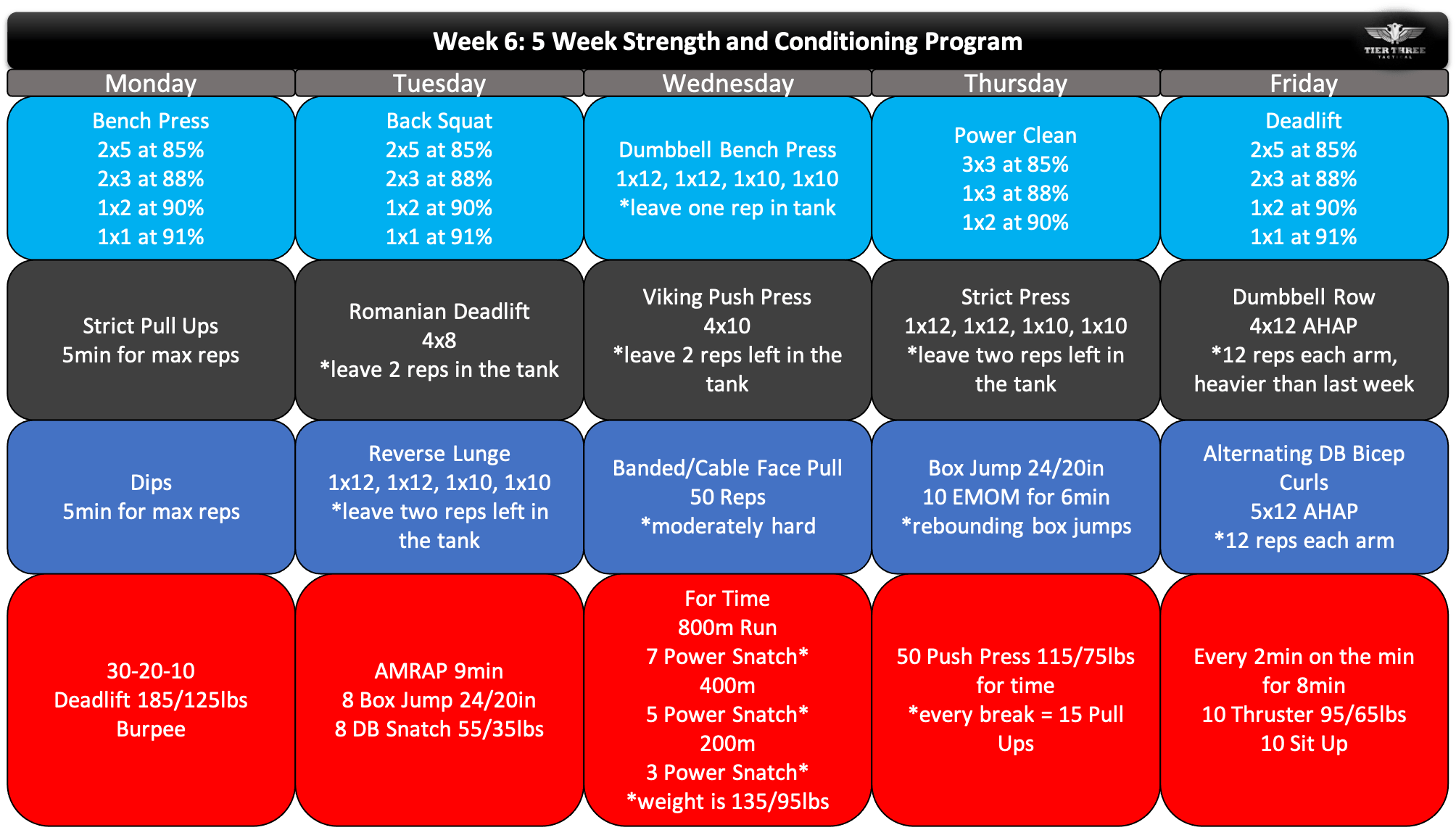 Week 6: 5 Week Strength and Conditioning Program

TIER THREE TACTICAL

| Monday | Tuesday | Wednesday | Thursday | Friday |
|---|---|---|---|---|
| Bench Press 2x5 at 85% 2x3 at 88% 1x2 at 90% 1x1 at 91% | Back Squat 2x5 at 85% 2x3 at 88% 1x2 at 90% 1x1 at 91% | Dumbbell Bench Press 1x12, 1x12, 1x10, 1x10 *leave one rep in tank | Power Clean 3x3 at 85% 1x3 at 88% 1x2 at 90% | Deadlift 2x5 at 85% 2x3 at 88% 1x2 at 90% 1x1 at 91% |
| Strict Pull Ups 5min for max reps | Romanian Deadlift 4x8 *leave 2 reps in the tank | Viking Push Press 4x10 *leave 2 reps left in the tank | Strict Press 1x12, 1x12, 1x10, 1x10 *leave two reps left in the tank | Dumbbell Row 4x12 AHAP *12 reps each arm, heavier than last week |
| Dips 5min for max reps | Reverse Lunge 1x12, 1x12, 1x10, 1x10 *leave two reps left in the tank | Banded/Cable Face Pull 50 Reps *moderately hard | Box Jump 24/20in 10 EMOM for 6min *rebounding box jumps | Alternating DB Bicep Curls 5x12 AHAP *12 reps each arm |
| 30-20-10 Deadlift 185/125lbs Burpee | AMRAP 9min 8 Box Jump 24/20in 8 DB Snatch 55/35lbs | For Time 800m Run 7 Power Snatch* 400m 5 Power Snatch* 200m 3 Power Snatch* *weight is 135/95lbs | 50 Push Press 115/75lbs for time *every break = 15 Pull Ups | Every 2min on the min for 8min 10 Thruster 95/65lbs 10 Sit Up |